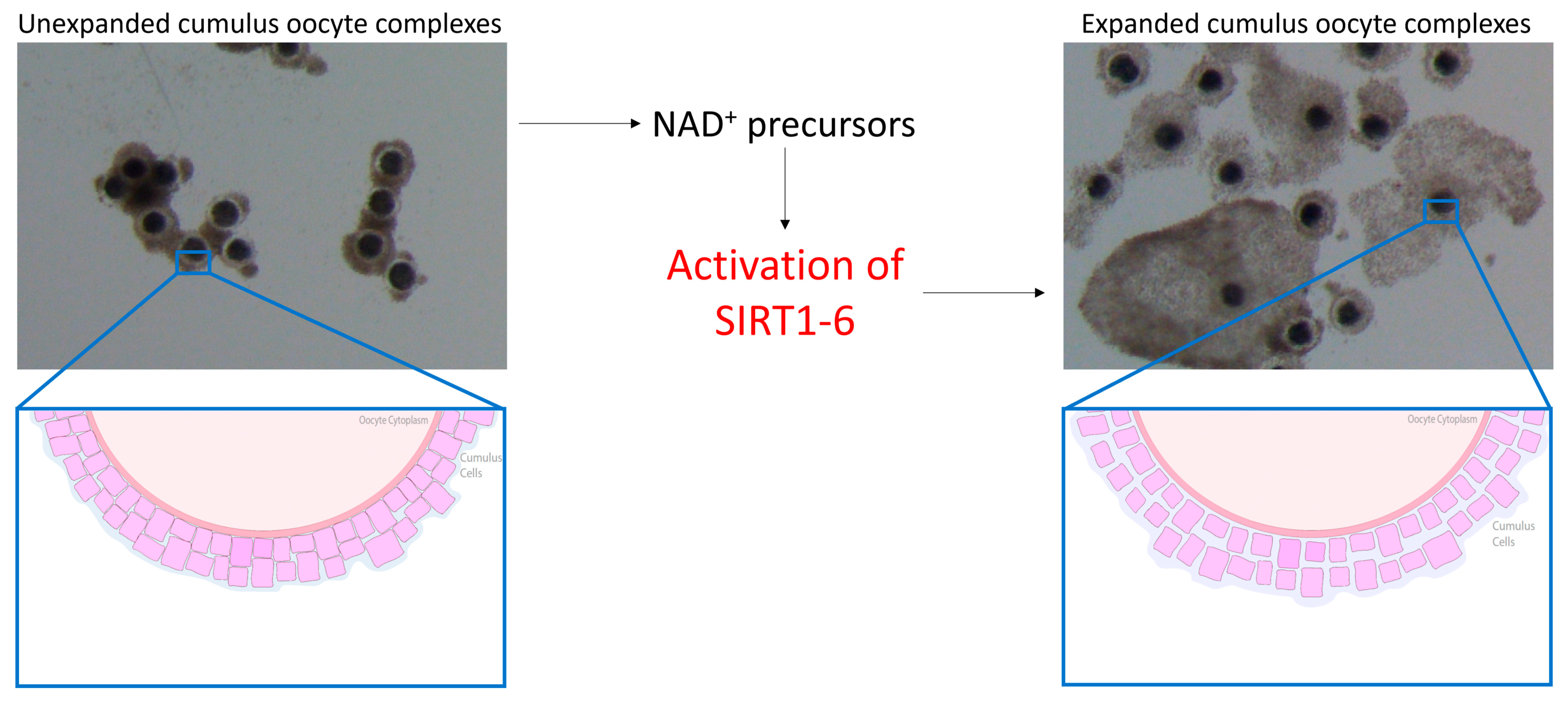 Unexpanded cumulus oocyte complexes

Oocyte Cytoplasm

Cumulus Cells

$NAD^+$ precursors

Activation of SIRT1-6

Expanded cumulus oocyte complexes

Oocyte Cytoplasm

Cumulus Cells